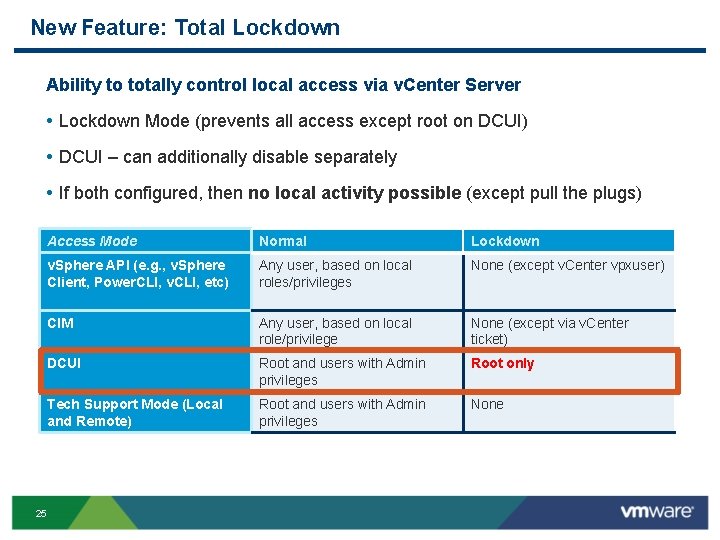 New Feature: Total Lockdown

Ability to totally control local access via vCenter Server

• Lockdown Mode (prevents all access except root on DCUI)

• DCUI – can additionally disable separately

• If both configured, then no local activity possible (except pull the plugs)

| Access Mode | Normal | Lockdown |
|---|---|---|
| vSphere API (e.g., vSphere Client, PowerCLI, vCLI, etc) | Any user, based on local roles/privileges | None (except vCenter vpxuser) |
| CIM | Any user, based on local role/privilege | None (except via vCenter ticket) |
| DCUI | Root and users with Admin privileges | Root only |
| Tech Support Mode (Local and Remote) | Root and users with Admin privileges | None |

25

vmware